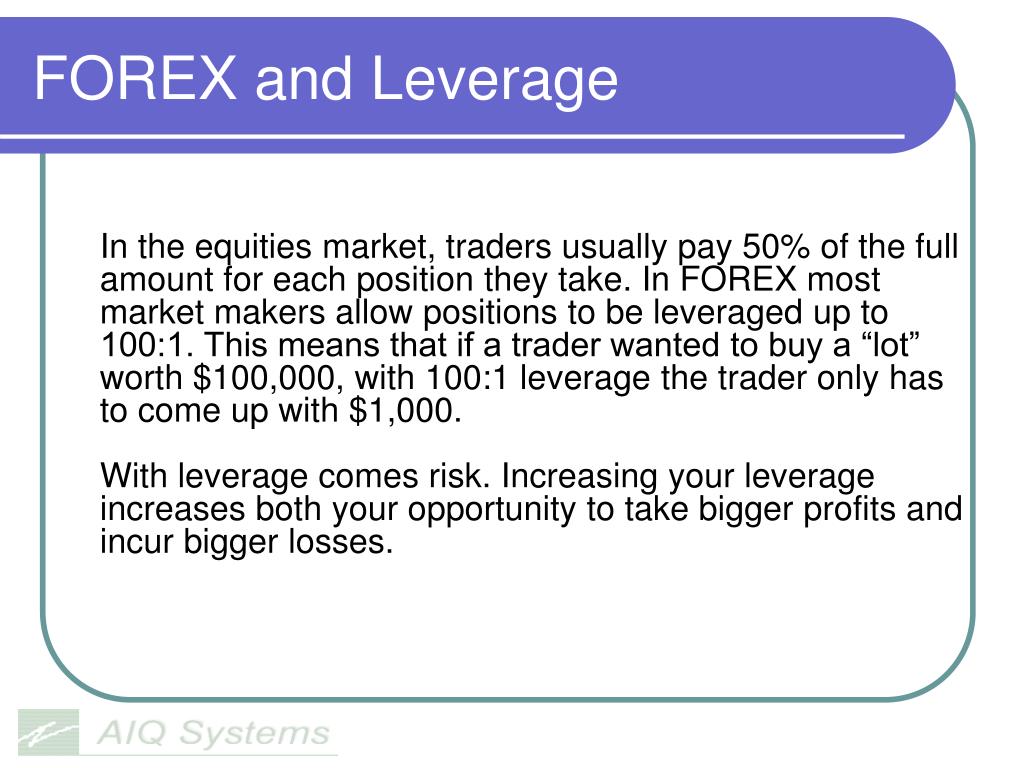 FOREX and Leverage

In the equities market, traders usually pay 50% of the full amount for each position they take. In FOREX most market makers allow positions to be leveraged up to 100:1. This means that if a trader wanted to buy a “lot” worth \$100,000, with 100:1 leverage the trader only has to come up with \$1,000.

With leverage comes risk. Increasing your leverage increases both your opportunity to take bigger profits and incur bigger losses.

AIQ Systems